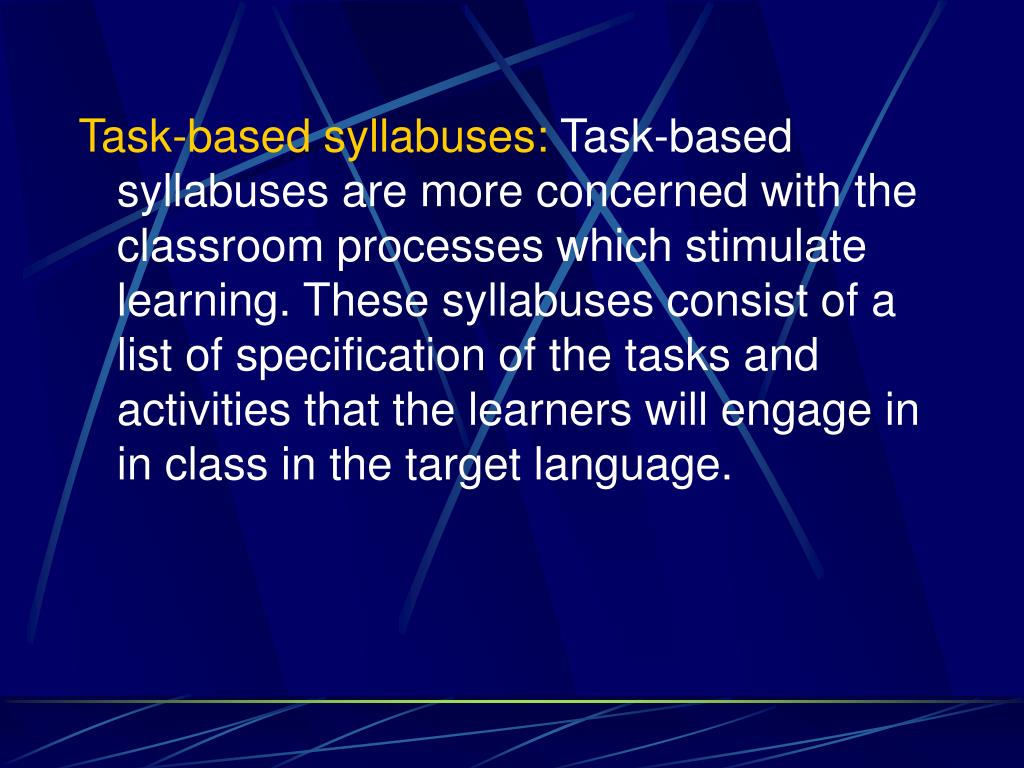 Task-based syllabuses: Task-based syllabuses are more concerned with the classroom processes which stimulate learning. These syllabuses consist of a list of specification of the tasks and activities that the learners will engage in in class in the target language.